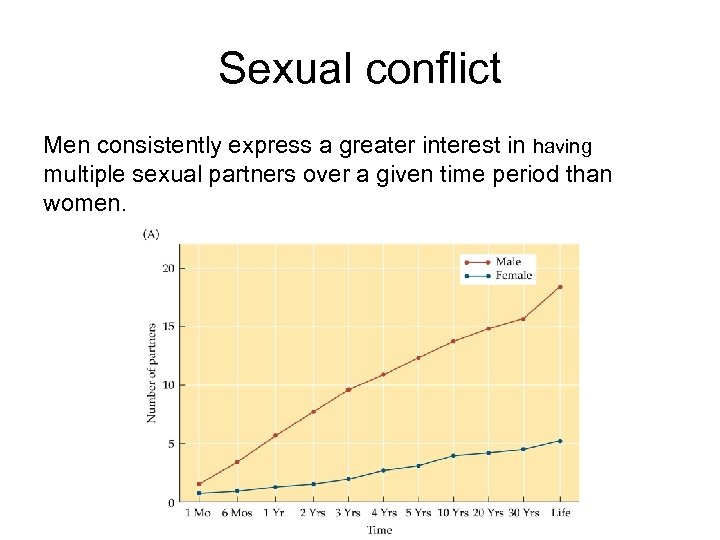 Sexual conflict

Men consistently express a greater interest in having multiple sexual partners over a given time period than women.

(A)

Male
Female

Number of partners

20
15
10
5
0

1 Mo 6 Mos 1 Yr 2 Yrs 3 Yrs 4 Yrs 5 Yrs 10 Yrs 20 Yrs 30 Yrs Life

Time